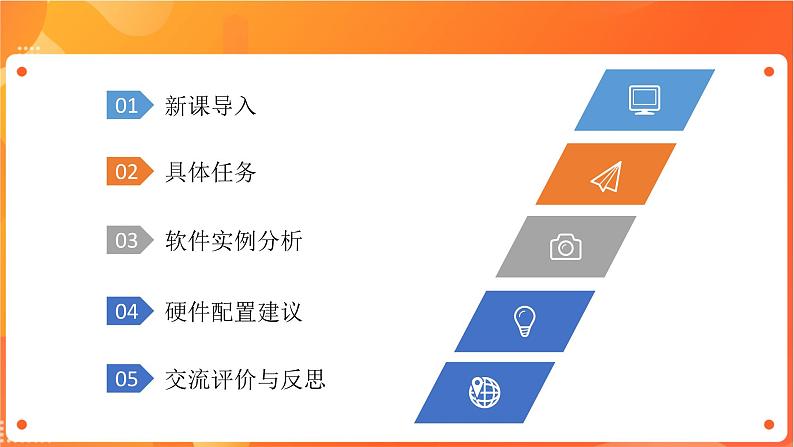 01 新课导入

02 具体任务

03 软件实例分析

04 硬件配置建议

05 交流评价与反思